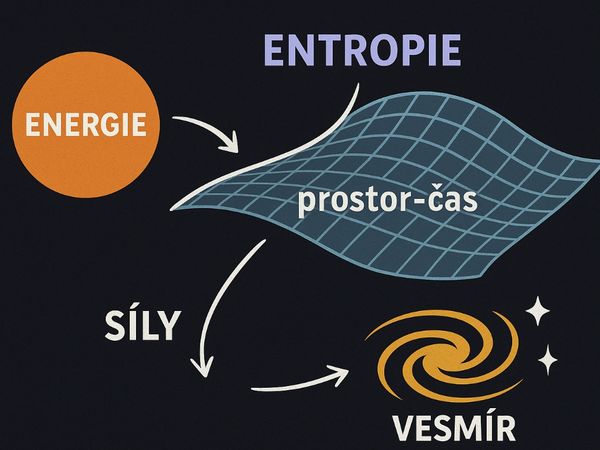 ENTROPIE

ENERGIE

prostor-čas

SÍLY

VESMÍR